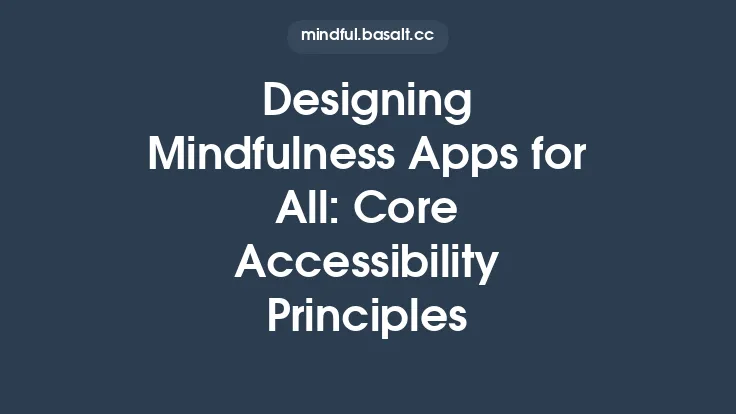 mindful.basalt.cc

Designing Mindfulness Apps for All: Core Accessibility Principles